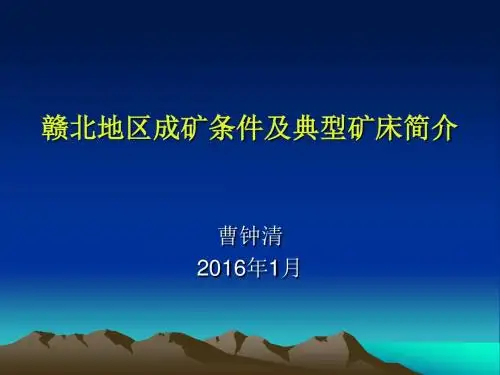 赣北地区成矿条件及典型矿床简介

曹钟清
2016年1月